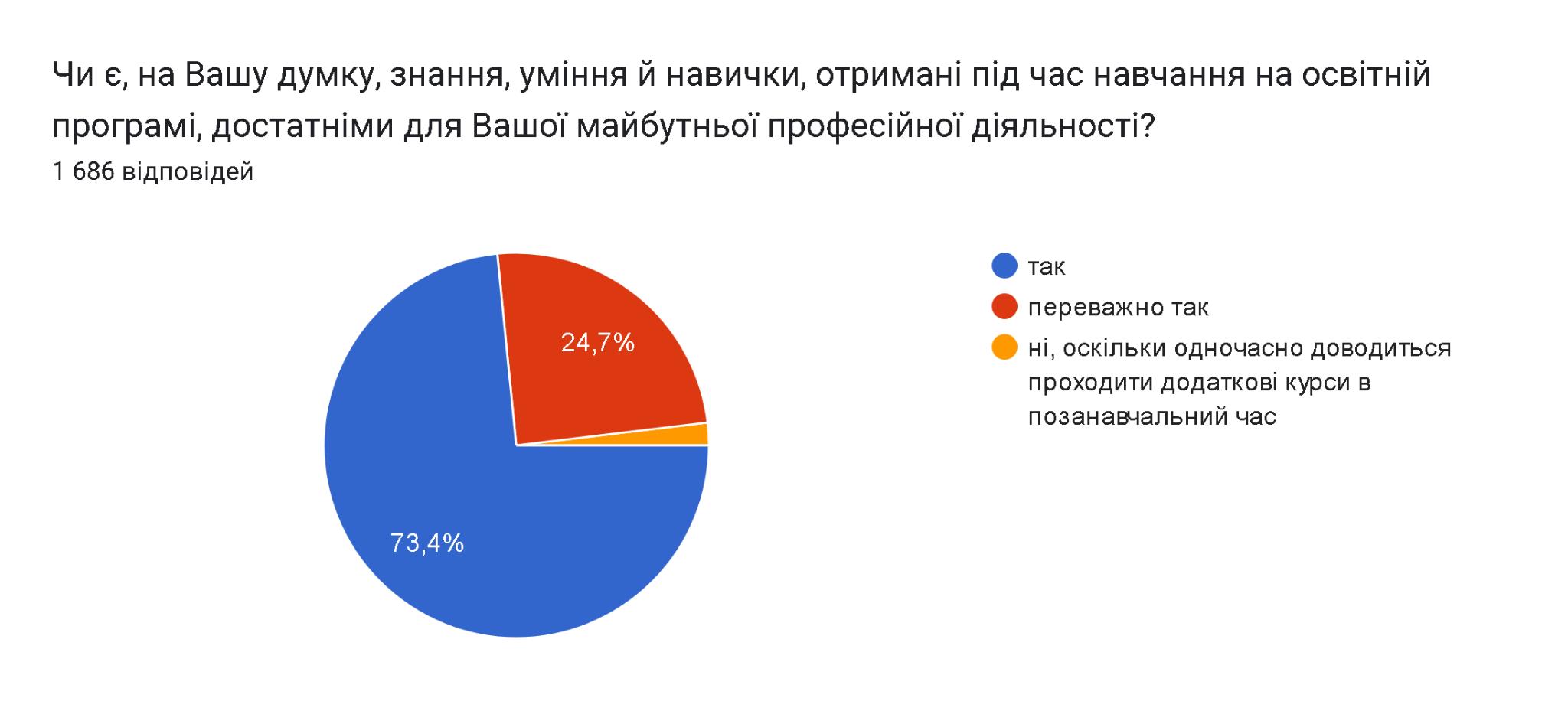 Чи є, на Вашу думку, знання, уміння й навички, отримані під час навчання на освітній програмі, достатніми для Вашої майбутньої професійної діяльності?
1 686 відповідей

24,7%
73,4%

так
переважно так
ні, оскільки одночасно доводиться проходити додаткові курси в позанавчальний час